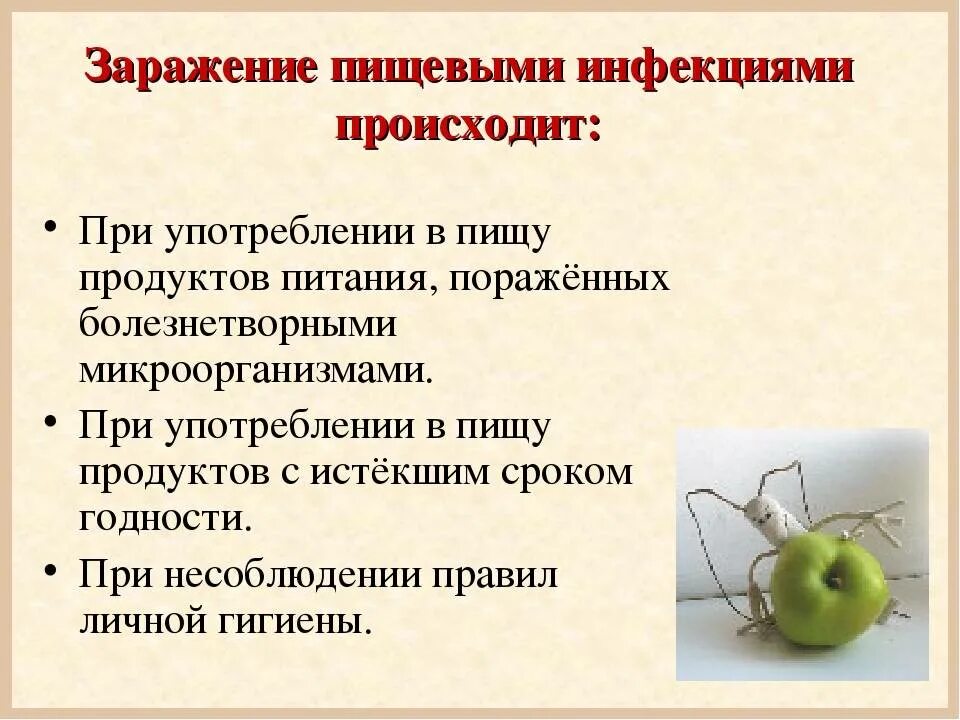 Заражение пищевыми инфекциями происходит:

• При употреблении в пищу продуктов питания, поражённых болезнетворными микроорганизмами.
• При употреблении в пищу продуктов с истёкшим сроком годности.
• При несоблюдении правил личной гигиены.